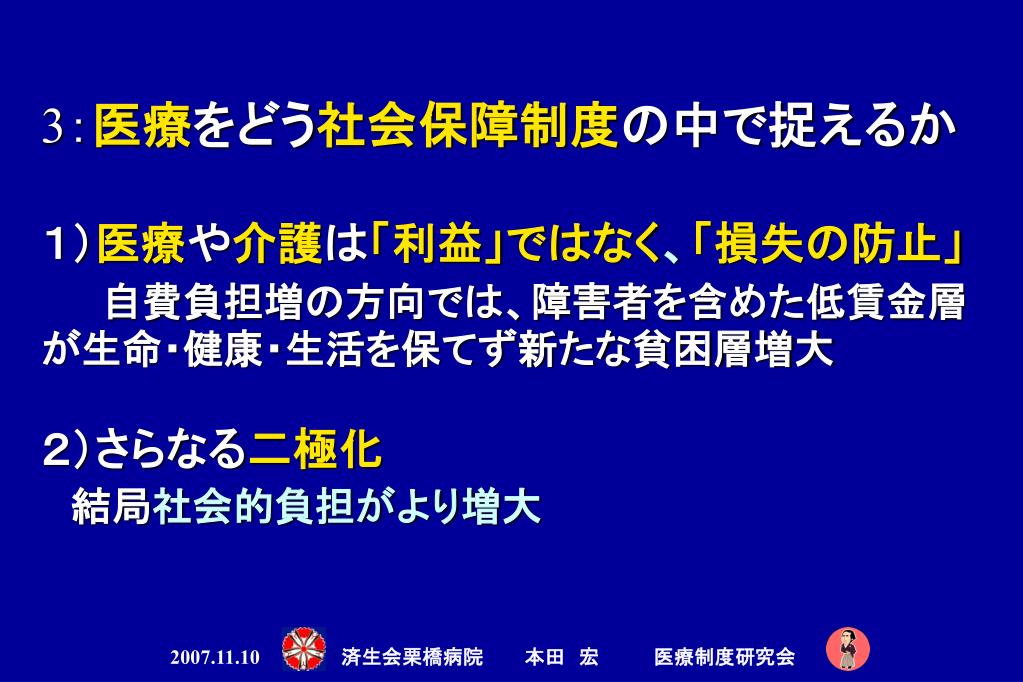 3：医療をどう社会保障制度の中で捉えるか

１）医療や介護は「利益」ではなく、「損失の防止」

自費負担増の方向では、障害者を含めた低賃金層が生命・健康・生活を保てず新たな貧困層増大

２）さらなる二極化

結局社会的負担がより増大

2007.11.10　済生会栗橋病院　本田　宏　医療制度研究会